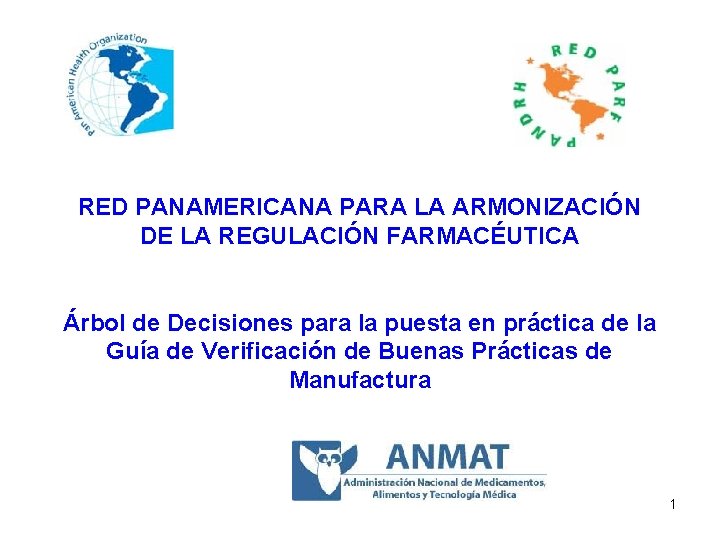 Pan American Health Organization

RED PARF PANDRH

RED PANAMERICANA PARA LA ARMONIZACIÓN DE LA REGULACIÓN FARMACÉUTICA

Árbol de Decisiones para la puesta en práctica de la Guía de Verificación de Buenas Prácticas de Manufactura

ANMAT
Administración Nacional de Medicamentos, Alimentos y Tecnología Médica

1